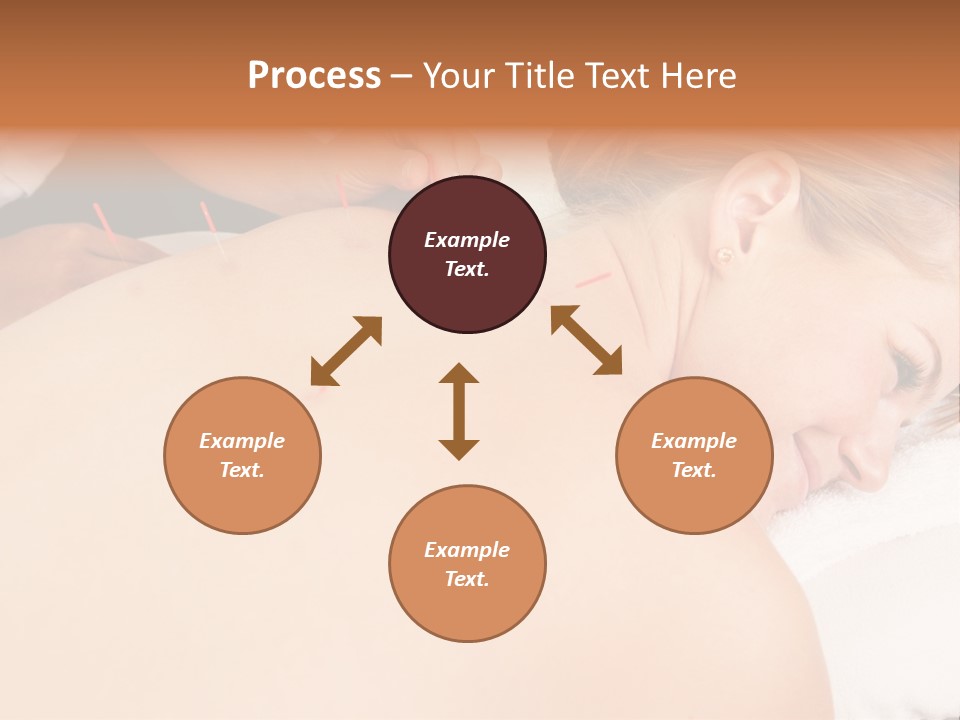 Process – Your Title Text Here

Example Text.

Example Text.

Example Text.

Example Text.